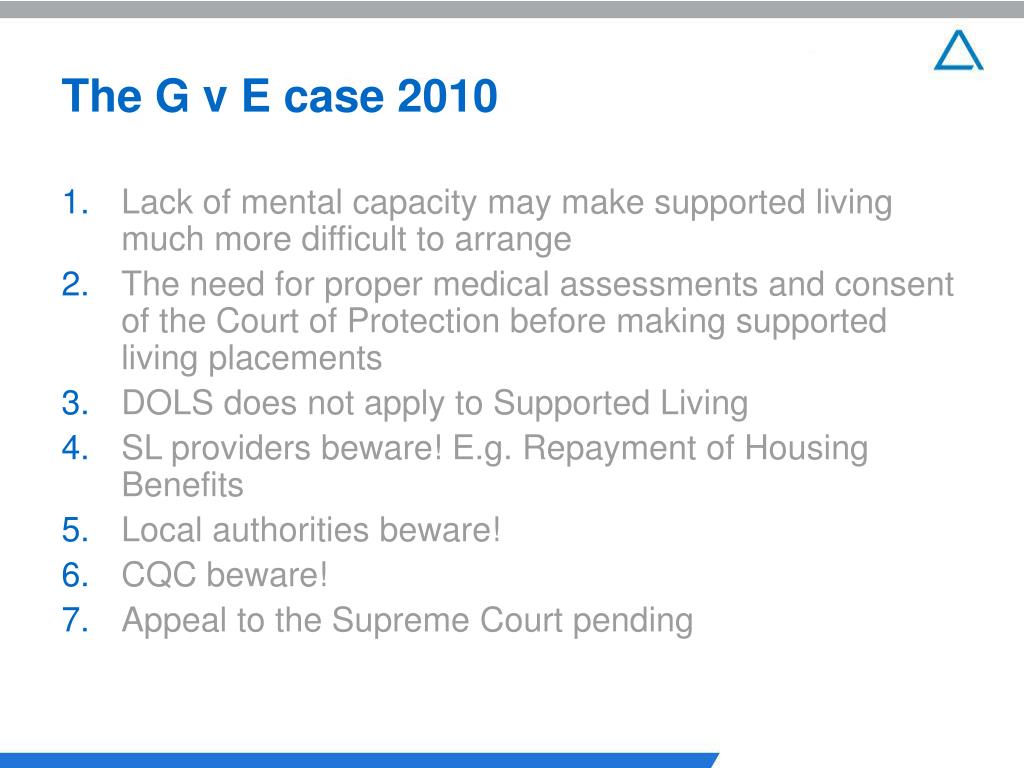 The G v E case 2010

1. Lack of mental capacity may make supported living much more difficult to arrange
2. The need for proper medical assessments and consent of the Court of Protection before making supported living placements
3. DOLS does not apply to Supported Living
4. SL providers beware! E.g. Repayment of Housing Benefits
5. Local authorities beware!
6. CQC beware!
7. Appeal to the Supreme Court pending